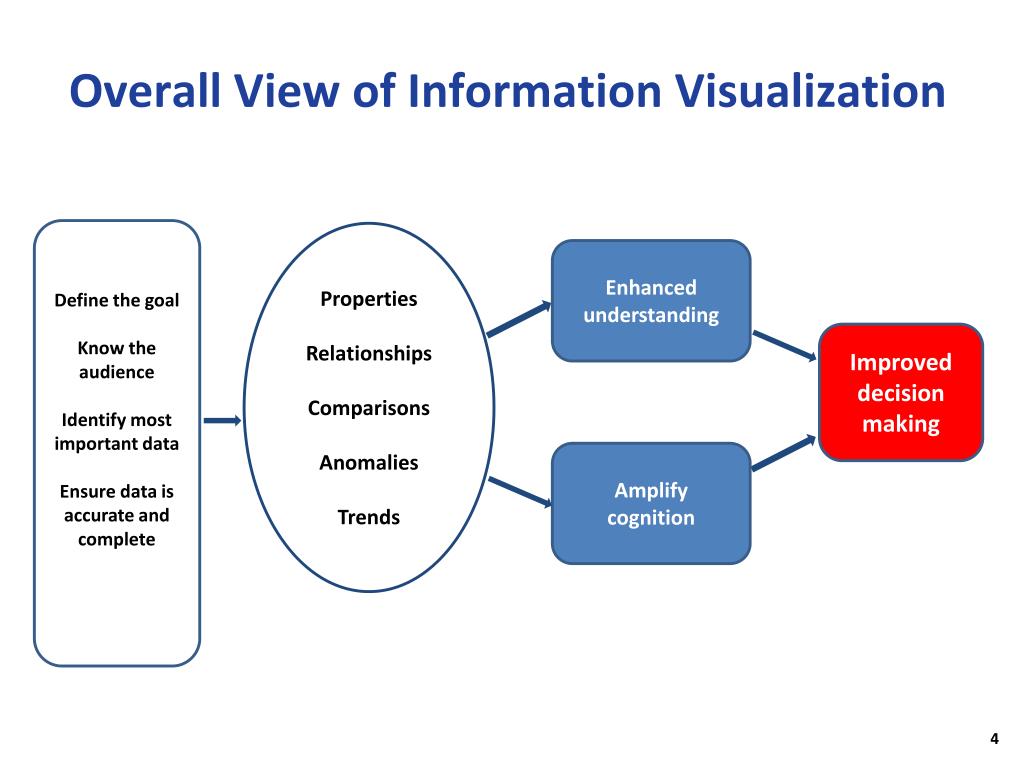 Overall View of Information Visualization

Define the goal

Know the audience

Identify most important data

Ensure data is accurate and complete

Properties

Relationships

Comparisons

Anomalies

Trends

Enhanced understanding

Amplify cognition

Improved decision making

4